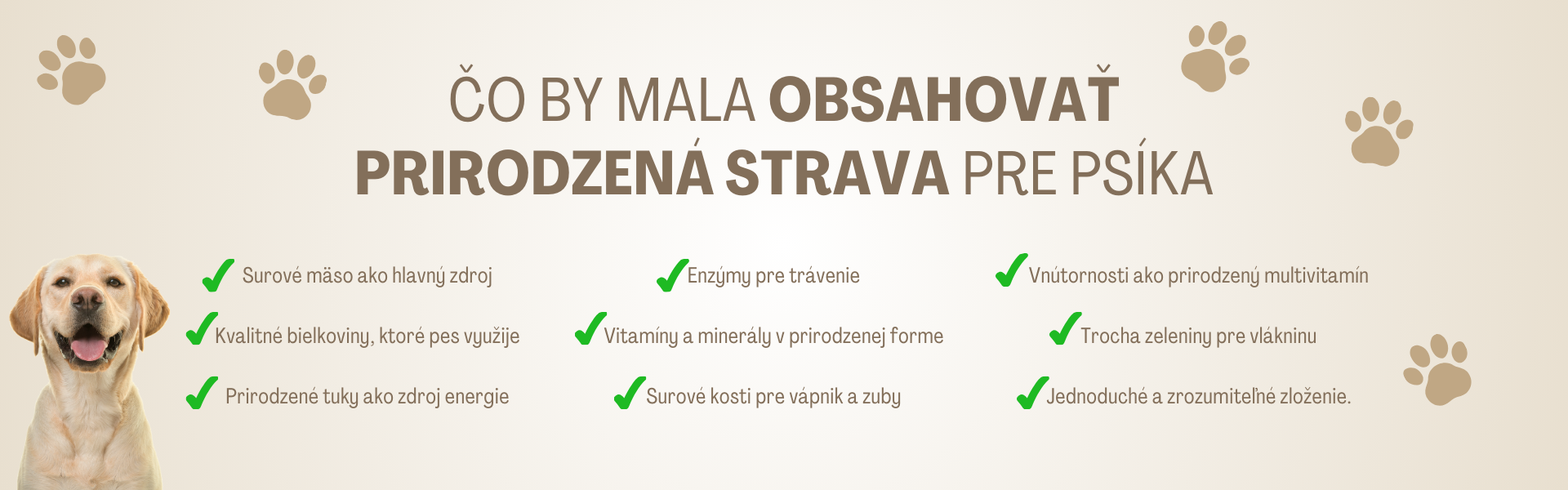 ČO BY MALA OBSAHOVAŤ PRIRODZENÁ STRAVA PRE PSÍKA

Surové mäso ako hlavný zdroj

Kvalitné bielkoviny, ktoré pes využije

Prirodzené tuky ako zdroj energie

Enzýmy pre trávenie

Vitamíny a minerály v prirodzenej forme

Surové kosti pre vápnik a zuby

Vnútornosti ako prirodzený multivitamín

Trocha zeleniny pre vlákninu

Jednoduché a zrozumiteľné zloženie.